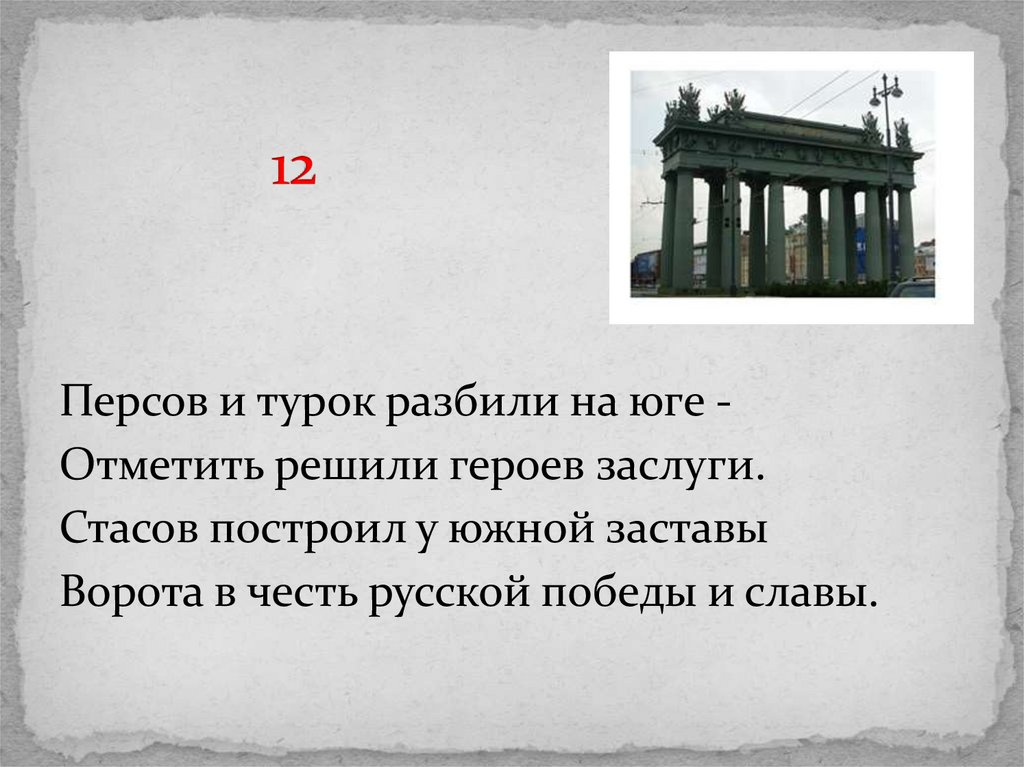 12

Персов и турок разбили на юге -
Отметить решили героев заслуги.
Стасов построил у южной заставы
Ворота в честь русской победы и славы.